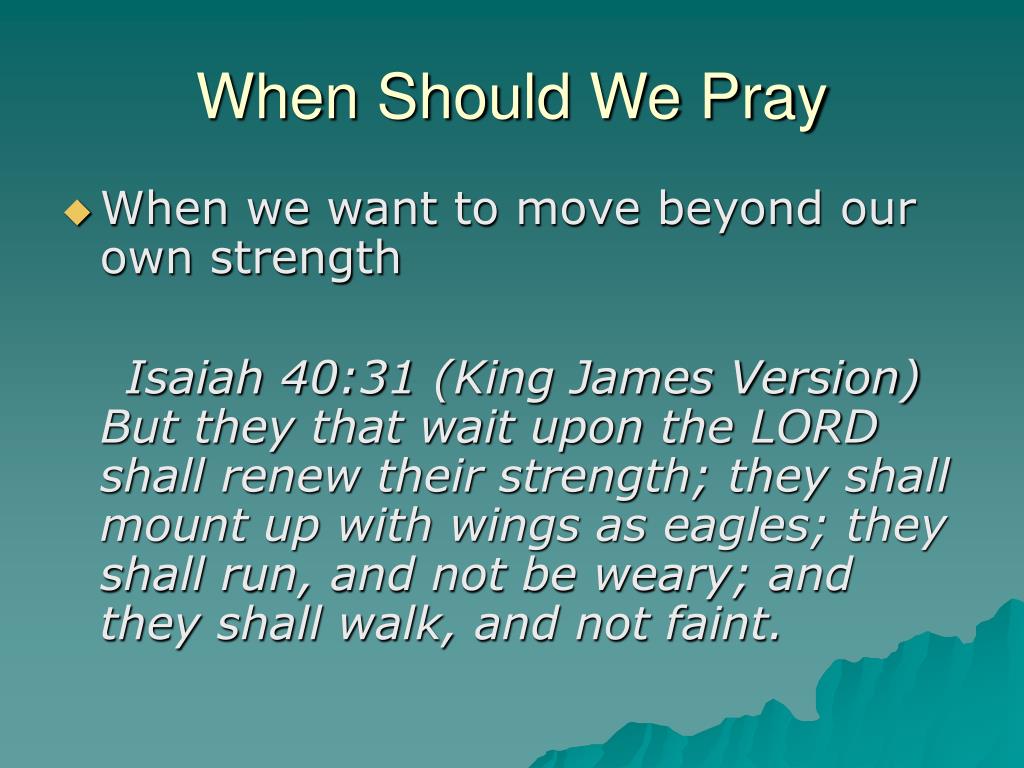 When Should We Pray

When we want to move beyond our own strength

Isaiah 40:31 (King James Version) But they that wait upon the LORD shall renew their strength; they shall mount up with wings as eagles; they shall run, and not be weary; and they shall walk, and not faint.